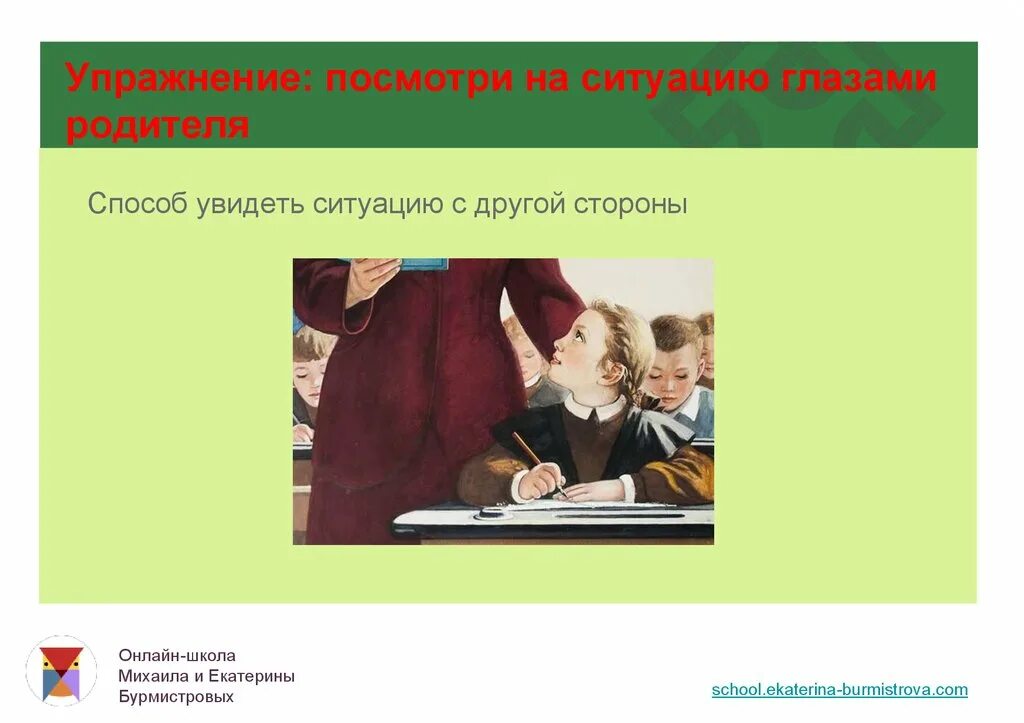 Упражнение: посмотри на ситуацию глазами родителя

Способ увидеть ситуацию с другой стороны

Онлайн-школа
Михаила и Екатерины
Бурмистровых

school.ekaterina-burmistrova.com